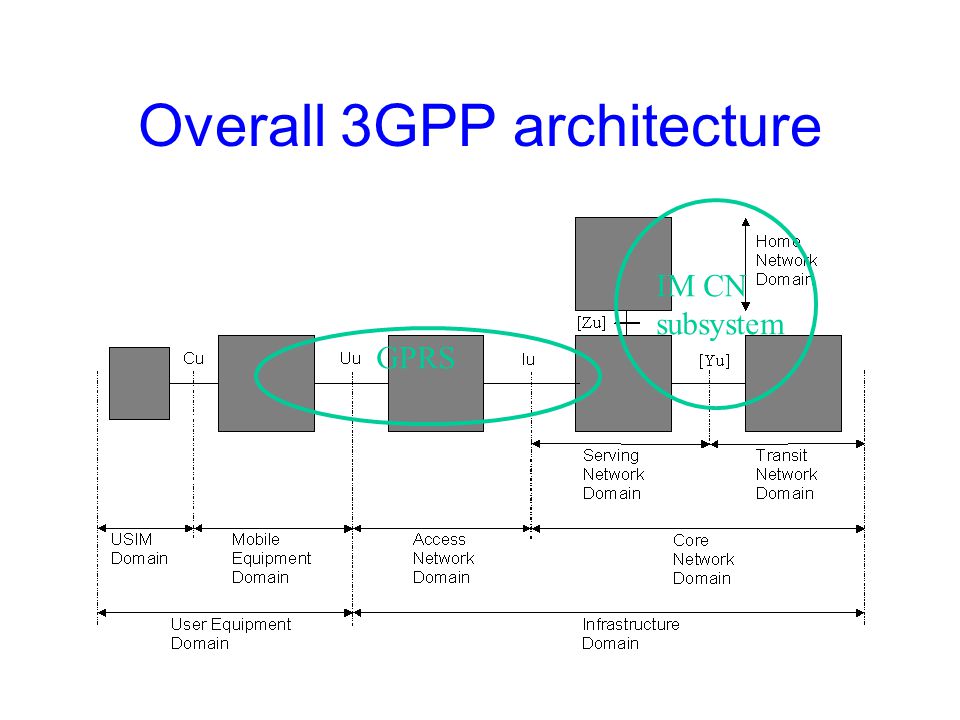 Overall 3GPP architecture

Home Network Domain

IM CN subsystem

[Zu]

Cu

Uu

GPRS

Iu

[Yu]

Serving Network Domain

Transit Network Domain

USIM Domain

Mobile Equipment Domain

Access Network Domain

Core Network Domain

User Equipment Domain

Infrastructure Domain